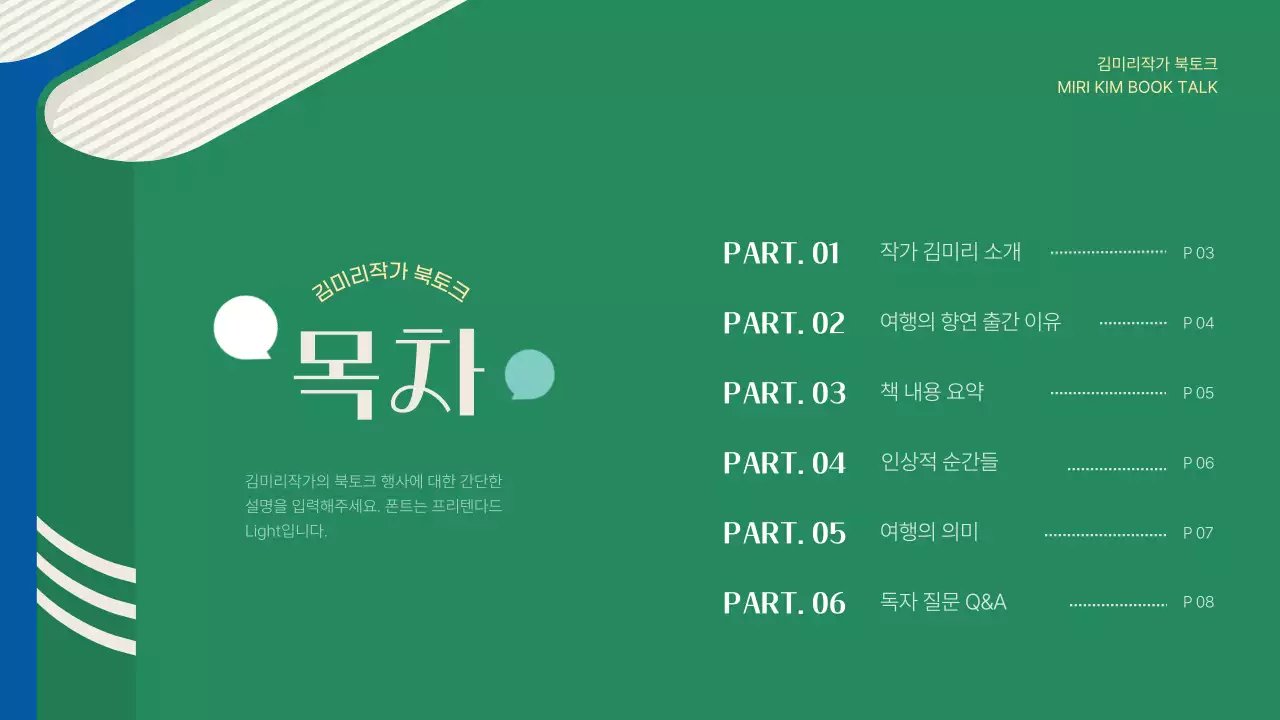 김미리작가 북토크
MIRI KIM BOOK TALK

김미리작가 북토크

목차

김미리작가의 북토크 행사에 대한 간단한 설명을 입력해주세요. 폰트는 프리텐다드 Light입니다.

PART. 01 작가 김미리 소개 P 03

PART. 02 여행의 향연 출간 이유 P 04

PART. 03 책 내용 요약 P 05

PART. 04 인상적 순간들 P 06

PART. 05 여행의 의미 P 07

PART. 06 독자 질문 Q&A P 08